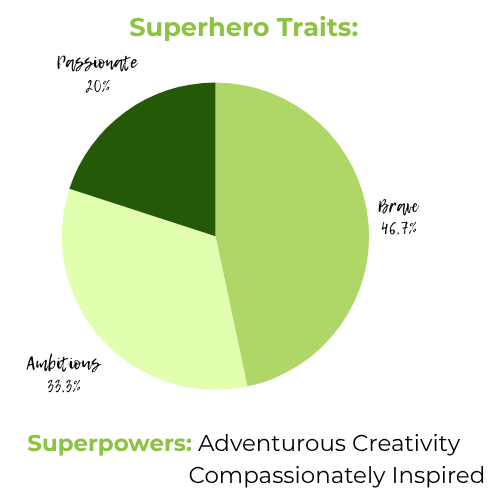 Superhero Traits:

Passionate
20%

Brave
46.7%

Ambitious
33.3%

Superpowers: Adventurous Creativity
Compassionately Inspired